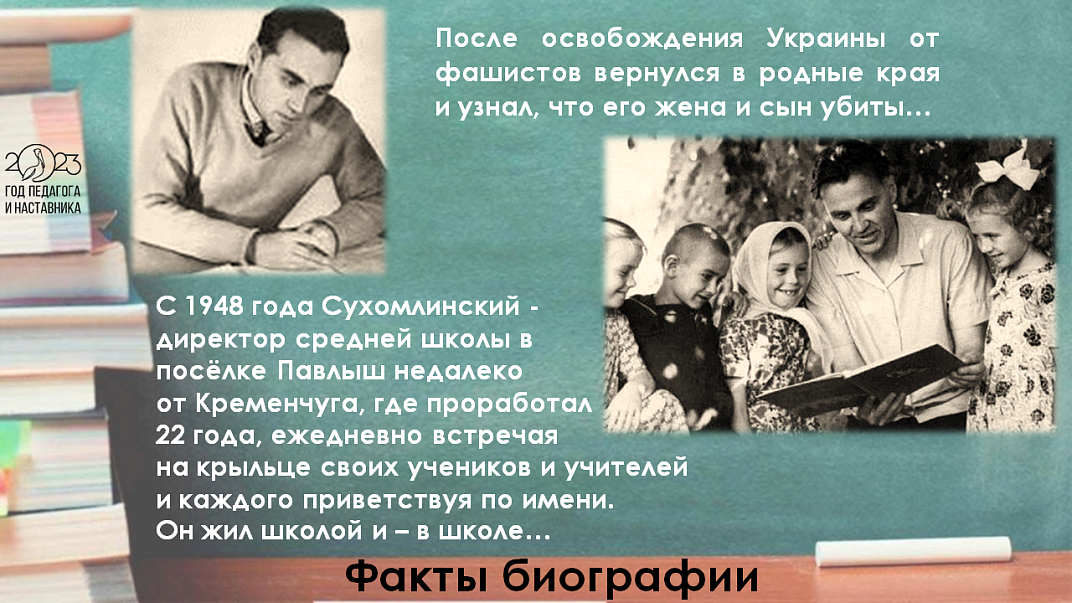 2023
ГОД ПЕДАГОГА И НАСТАВНИКА

После освобождения Украины от фашистов вернулся в родные края и узнал, что его жена и сын убиты…

С 1948 года Сухомлинский - директор средней школы в посёлке Павлыш недалеко от Кременчуга, где проработал 22 года, ежедневно встречая на крыльце своих учеников и учителей и каждого приветствуя по имени. Он жил школой и – в школе…

Факты биографии